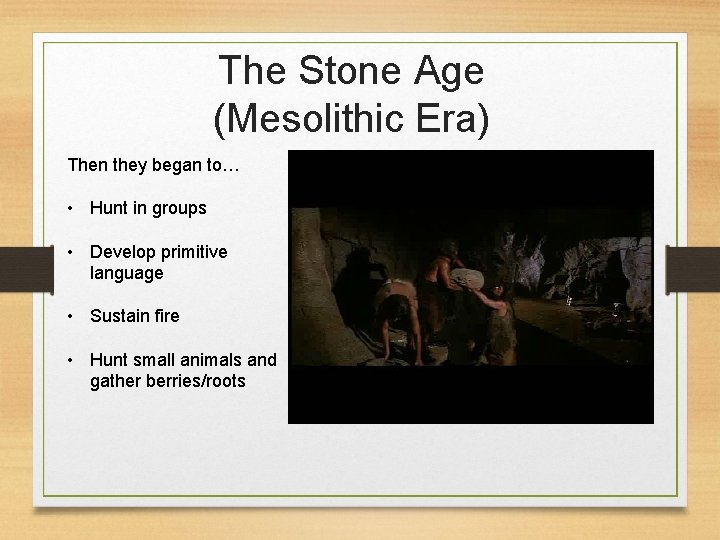 The Stone Age (Mesolithic Era)

Then they began to…

• Hunt in groups

• Develop primitive language

• Sustain fire

• Hunt small animals and gather berries/roots